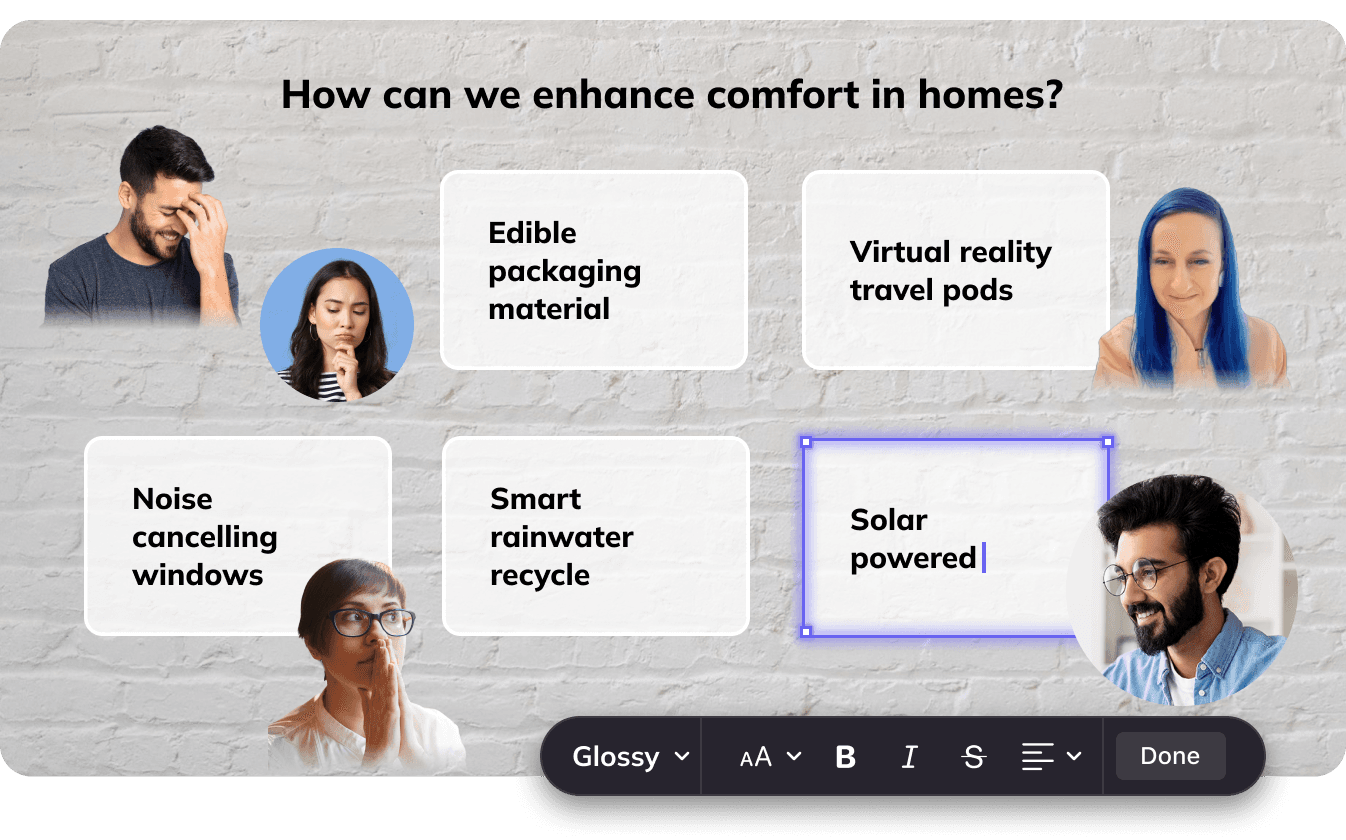 How can we enhance comfort in homes?

Edible packaging material

Virtual reality travel pods

Noise cancelling windows

Smart rainwater recycle

Solar powered

Glossy

AA

B

I

S

Done